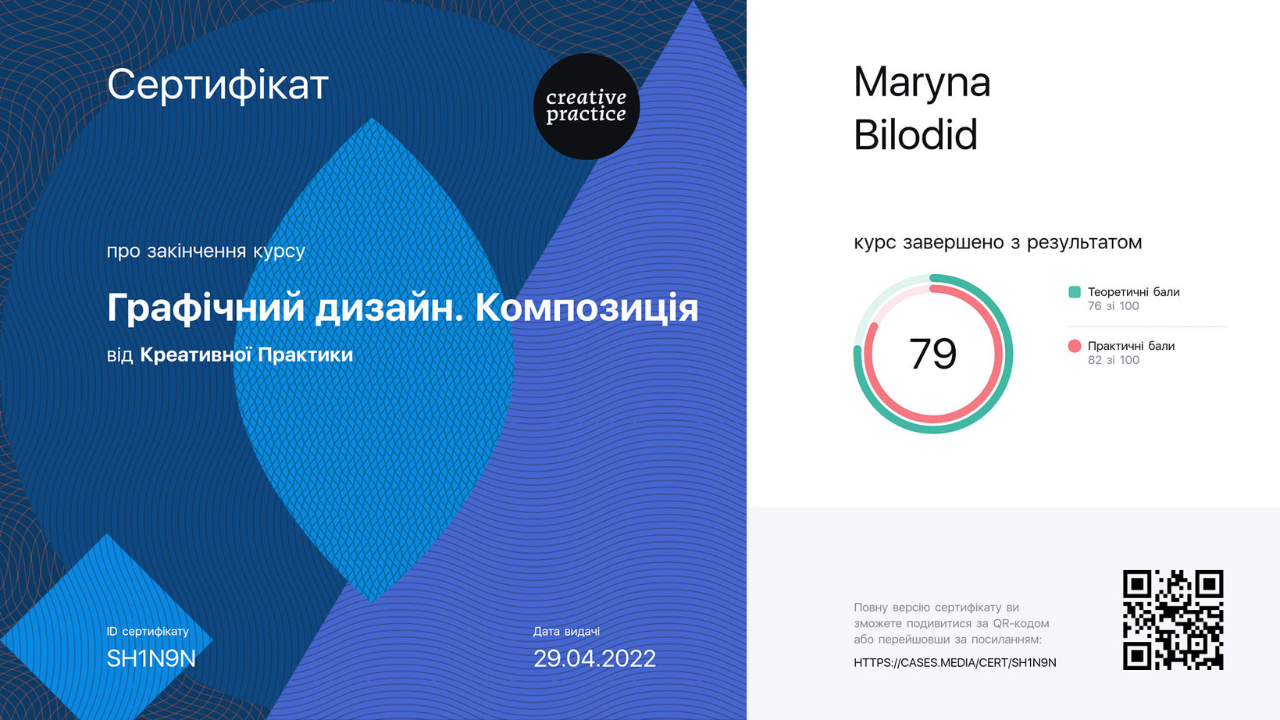 Сертифікат

creative practice

про закінчення курсу

Графічний дизайн. Композиція

від Креативної Практики

ID сертифікату
SH1N9N

Дата видачі
29.04.2022

Maryna Bilodid

курс завершено з результатом

79

Теоретичні бали
76 зі 100

Практичні бали
82 зі 100

Повну версію сертифікату ви зможете подивитися за QR-кодом або перейшовши за посиланням:

HTTPS://CASES.MEDIA/CERT/SH1N9N